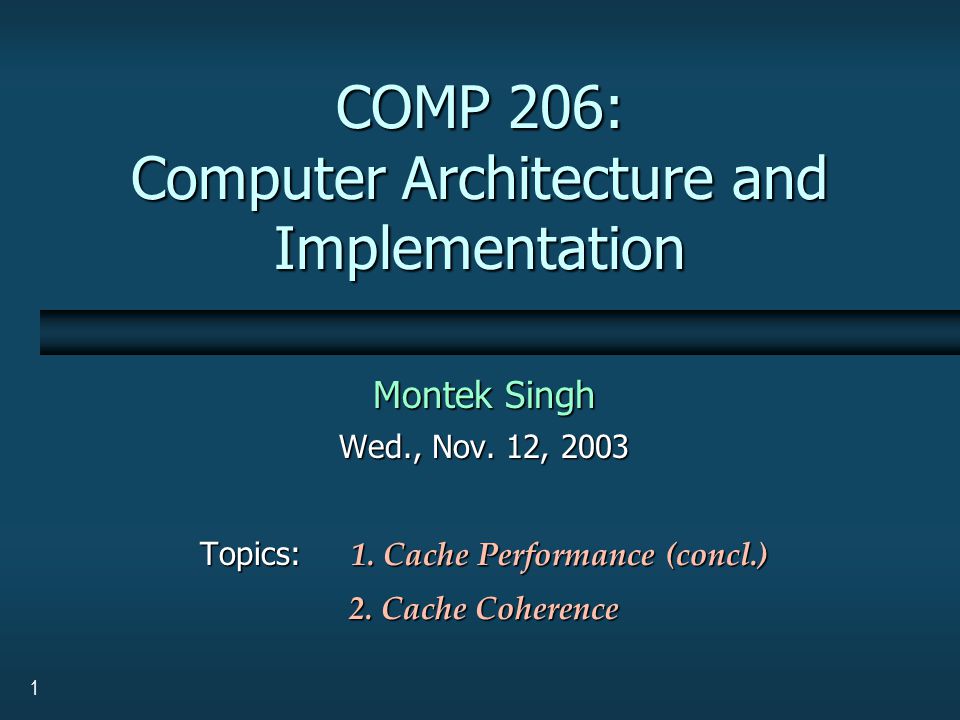 COMP 206:
Computer Architecture and Implementation

Montek Singh
Wed., Nov. 12, 2003

Topics: 1. Cache Performance (concl.)
2. Cache Coherence

1